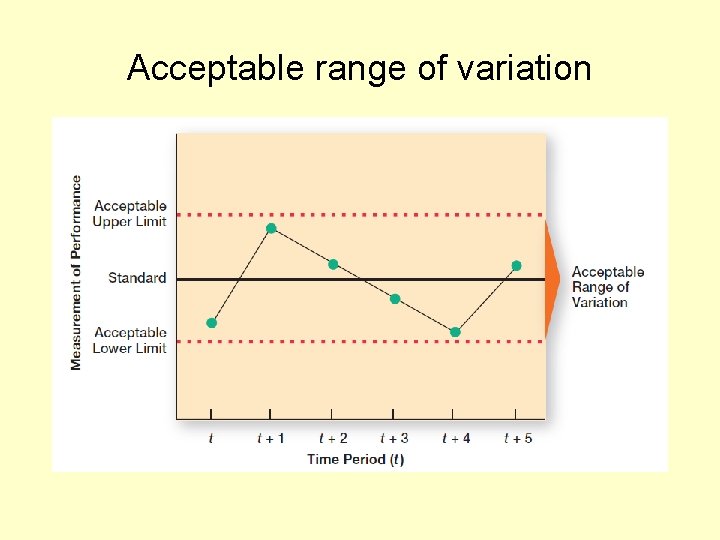 Acceptable range of variation

Measurement of Performance

Acceptable Upper Limit

Standard

Acceptable Lower Limit

Acceptable Range of Variation

$t$ $t+1$ $t+2$ $t+3$ $t+4$ $t+5$

Time Period ($t$)